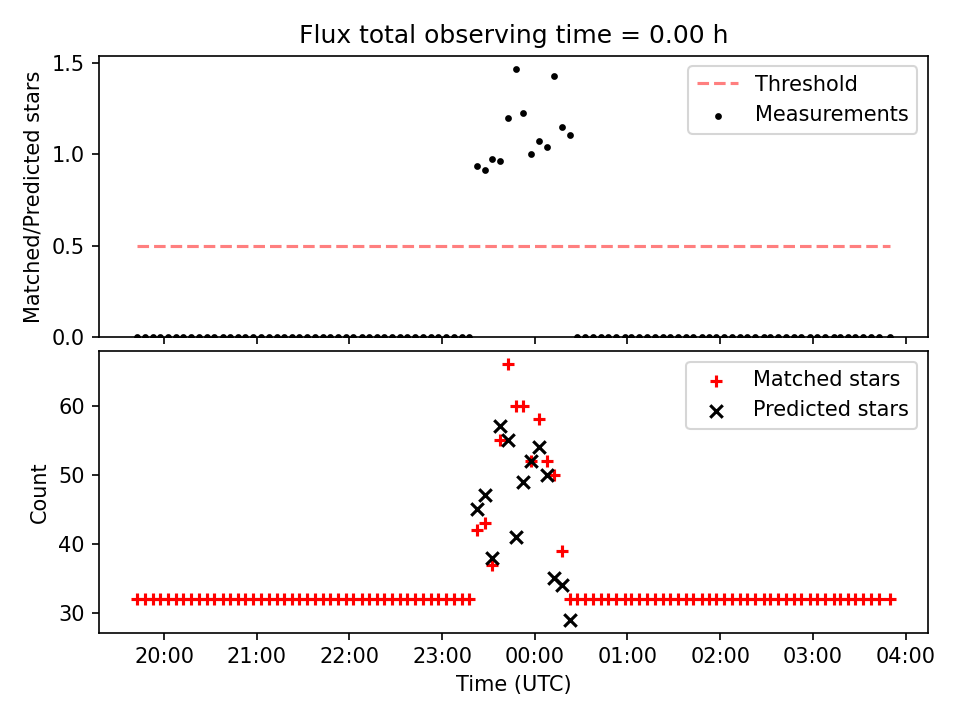 Flux total observing time = 0.00 h

Matched/Predicted stars

1.5
1.0
0.5
0.0

Threshold
Measurements

Count

60
50
40
30

Matched stars
Predicted stars

20:00
21:00
22:00
23:00
00:00
01:00
02:00
03:00
04:00

Time (UTC)